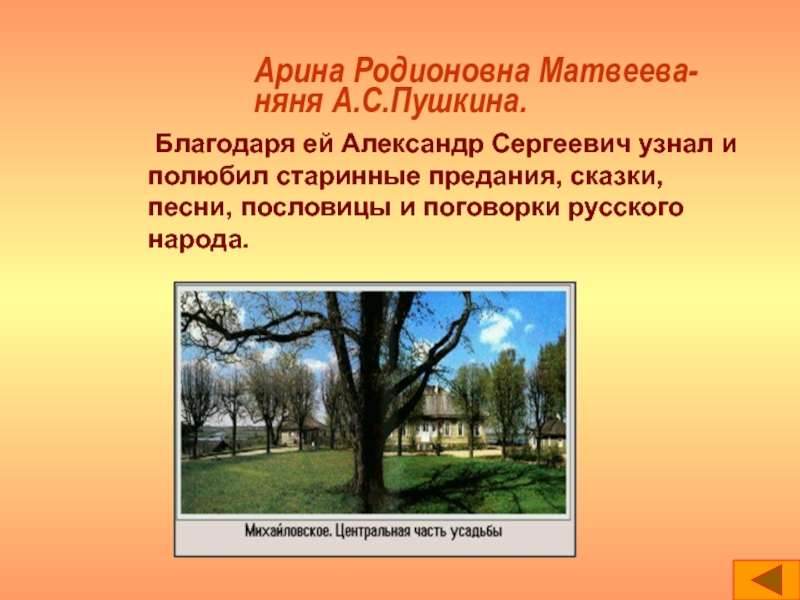 Арина Родионовна Матвеева- няня А.С.Пушкина.

Благодаря ей Александр Сергеевич узнал и полюбил старинные предания, сказки, песни, пословицы и поговорки русского народа.

Михайловское. Центральная часть усадьбы